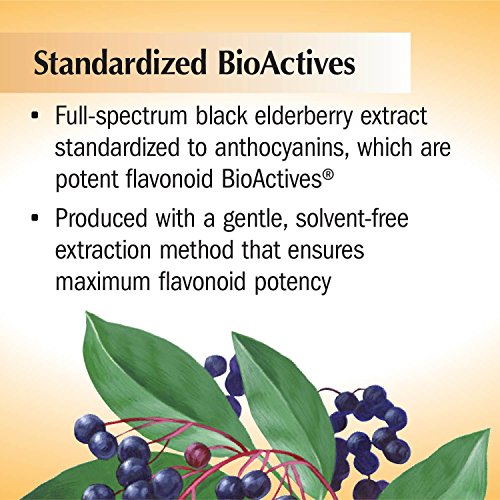 Standardized BioActives

• Full-spectrum black elderberry extract standardized to anthocyanins, which are potent flavonoid BioActives®

• Produced with a gentle, solvent-free extraction method that ensures maximum flavonoid potency